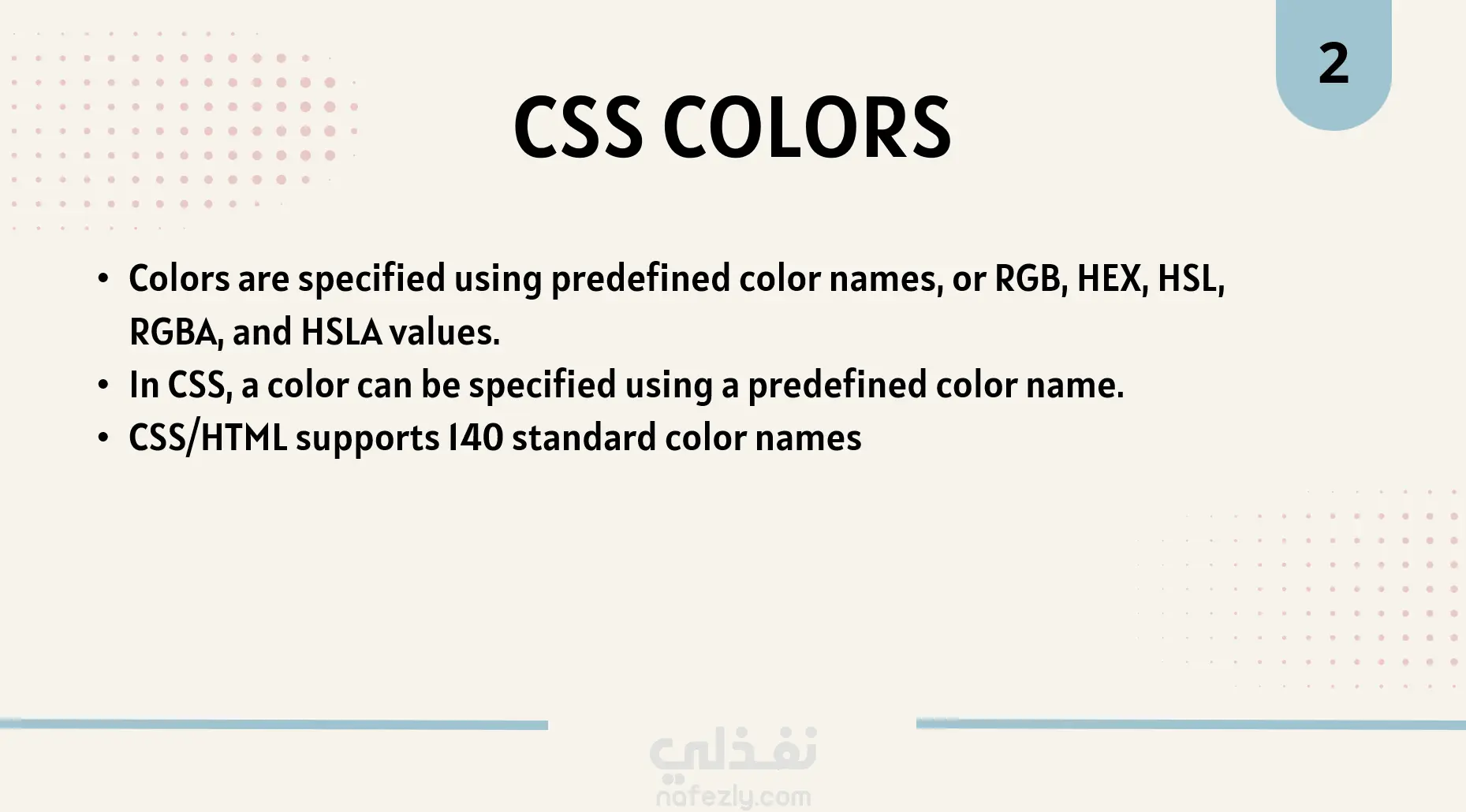 2

CSS COLORS

• Colors are specified using predefined color names, or RGB, HEX, HSL, RGBA, and HSLA values.
• In CSS, a color can be specified using a predefined color name.
• CSS/HTML supports 140 standard color names

نفذلي
nafezly.com